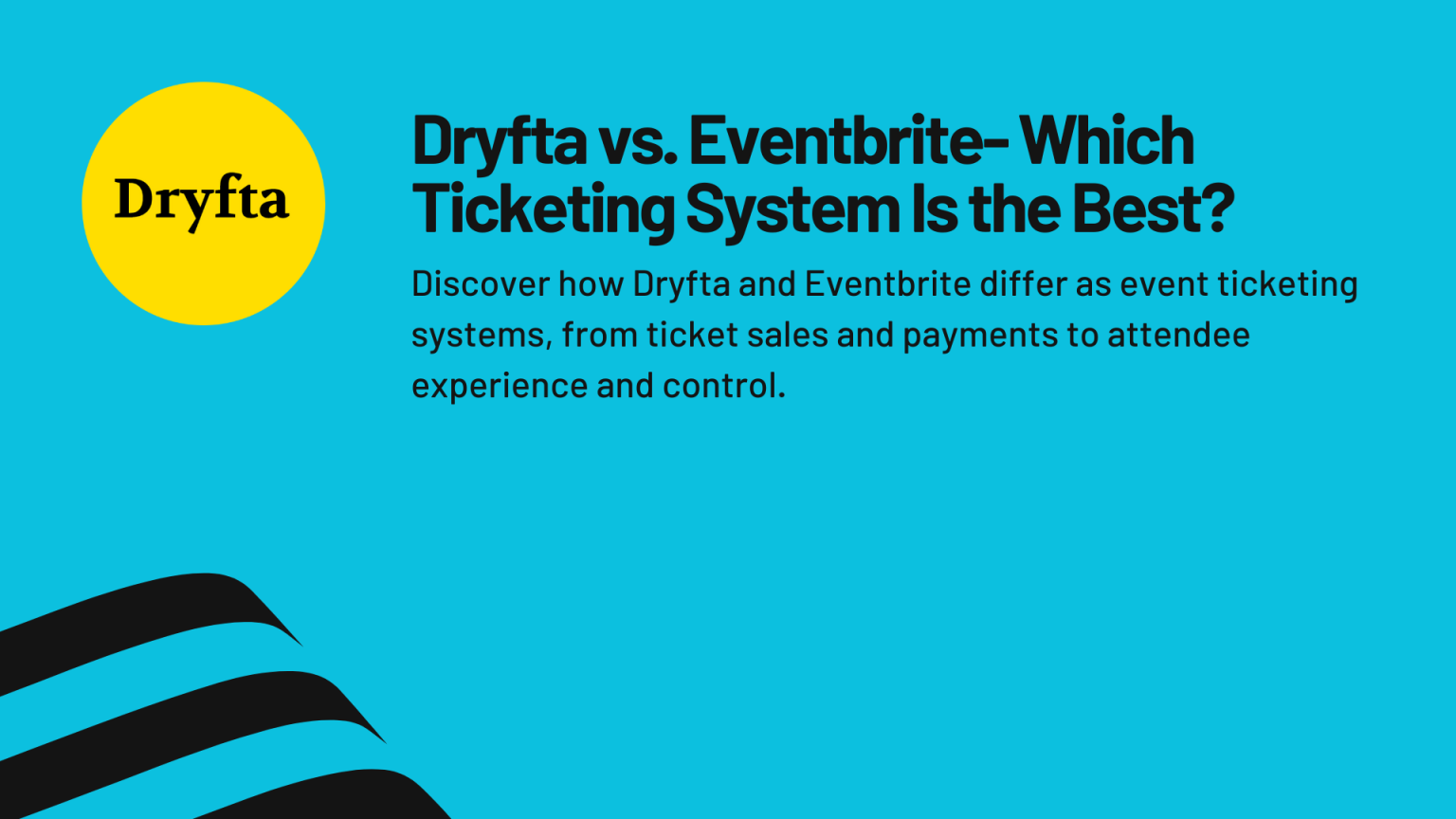 Dryfta

Dryfta vs. Eventbrite- Which Ticketing System Is the Best?

Discover how Dryfta and Eventbrite differ as event ticketing systems, from ticket sales and payments to attendee experience and control.